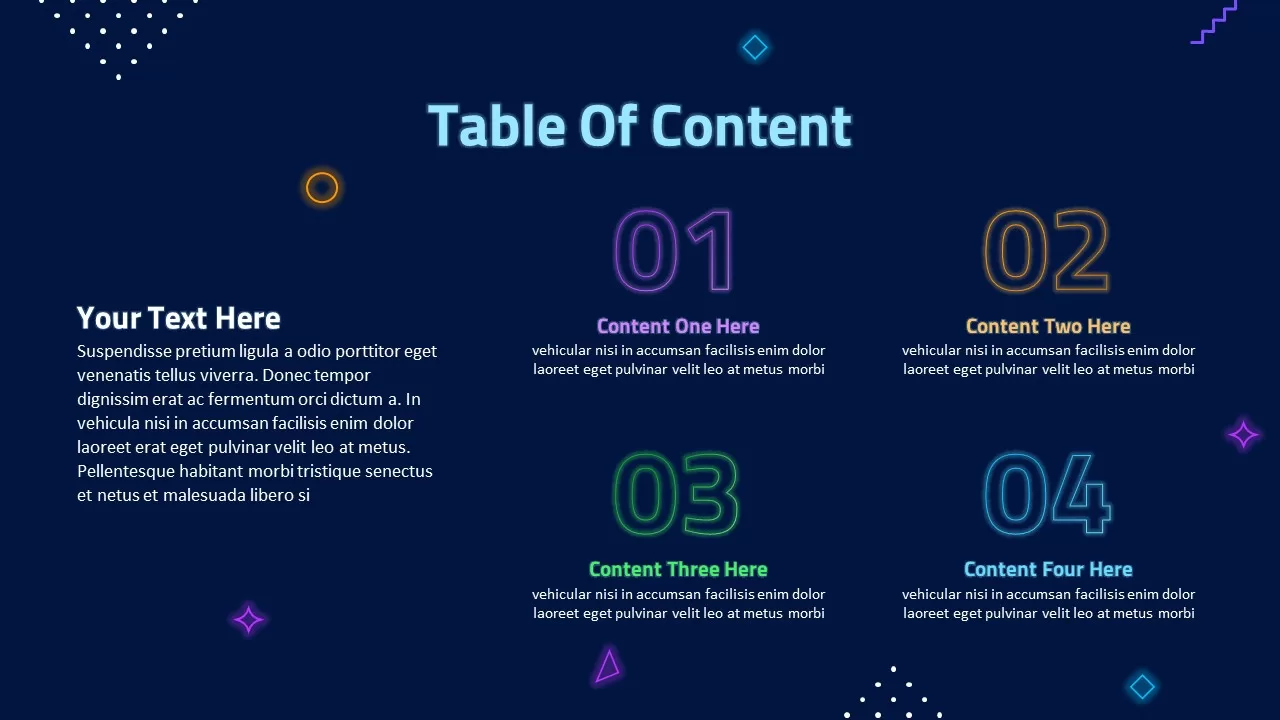 Table Of Content

Your Text Here

Suspendisse pretium ligula a odio porttitor eget venenatis tellus viverra. Donec tempor dignissim erat ac fermentum orci dictum a. In vehicula nisi in accumsan facilisis enim dolor laoreet erat eget pulvinar velit leo at metus. Pellentesque habitant morbi tristique senectus et netus et malesuada libero si

01

Content One Here

vehicular nisi in accumsan facilisis enim dolor laoreet eget pulvinar velit leo at metus morbi

02

Content Two Here

vehicular nisi in accumsan facilisis enim dolor laoreet eget pulvinar velit leo at metus morbi

03

Content Three Here

vehicular nisi in accumsan facilisis enim dolor laoreet eget pulvinar velit leo at metus morbi

04

Content Four Here

vehicular nisi in accumsan facilisis enim dolor laoreet eget pulvinar velit leo at metus morbi